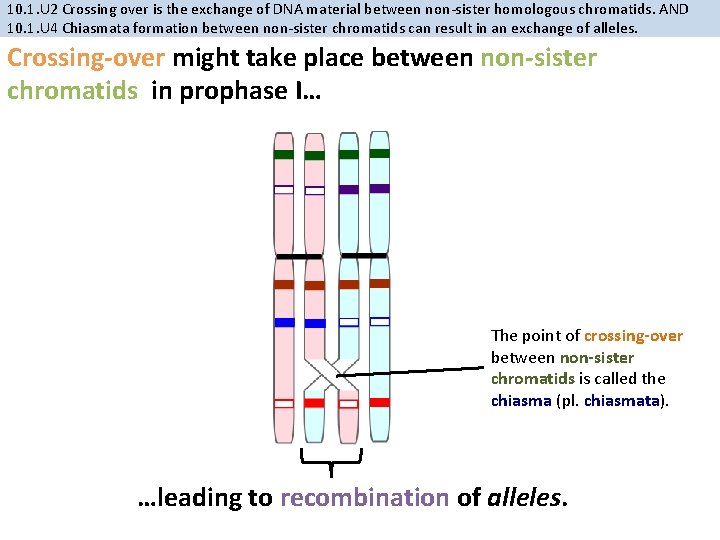 10.1.U2 Crossing over is the exchange of DNA material between non-sister homologous chromatids. AND
10.1.U4 Chiasmata formation between non-sister chromatids can result in an exchange of alleles.

Crossing-over might take place between non-sister chromatids in prophase I…

The point of crossing-over between non-sister chromatids is called the chiasma (pl. chiasmata).

…leading to recombination of alleles.